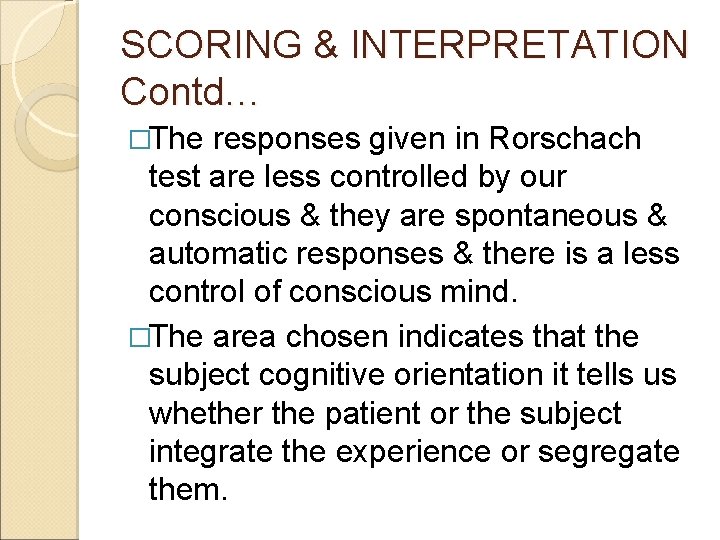 SCORING & INTERPRETATION Contd…

□The responses given in Rorschach test are less controlled by our conscious & they are spontaneous & automatic responses & there is a less control of conscious mind.

□The area chosen indicates that the subject cognitive orientation it tells us whether the patient or the subject integrate the experience or segregate them.